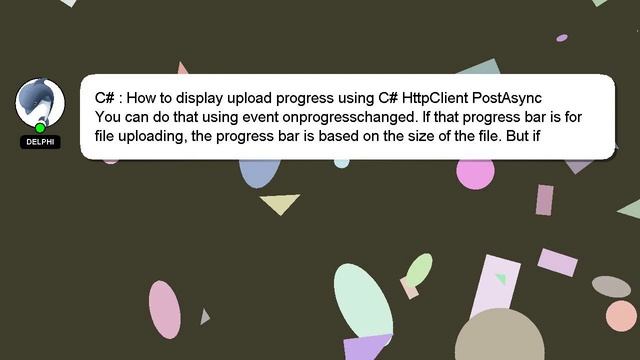 DELPHI

C# : How to display upload progress using C# HttpClient PostAsync
You can do that using event onprogresschanged. If that progress bar is for file uploading, the progress bar is based on the size of the file. But if